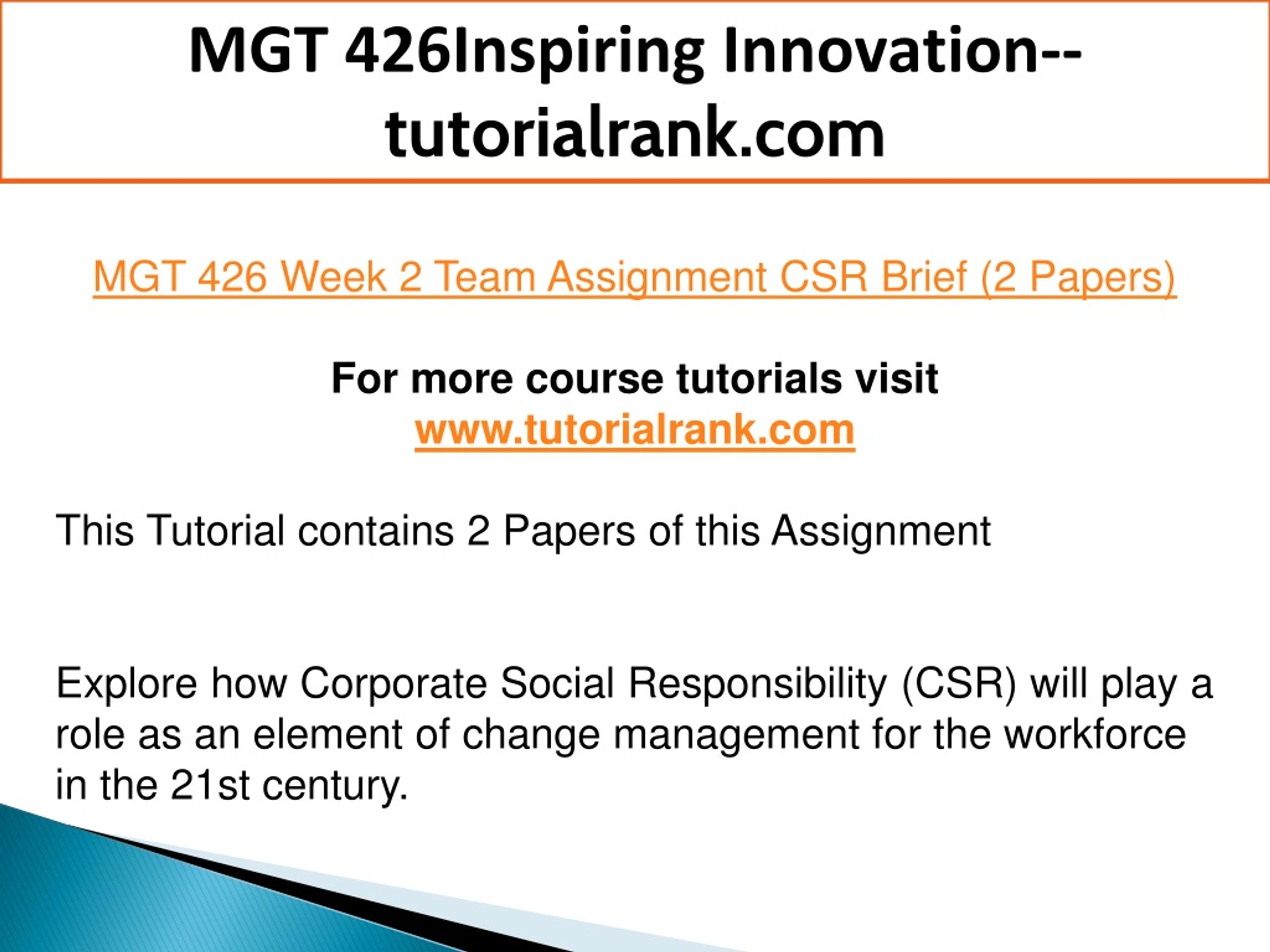 MGT 426Inspiring Innovation--tutorialrank.com

MGT 426 Week 2 Team Assignment CSR Brief (2 Papers)

For more course tutorials visit
www.tutorialrank.com

This Tutorial contains 2 Papers of this Assignment

Explore how Corporate Social Responsibility (CSR) will play a role as an element of change management for the workforce in the 21st century.